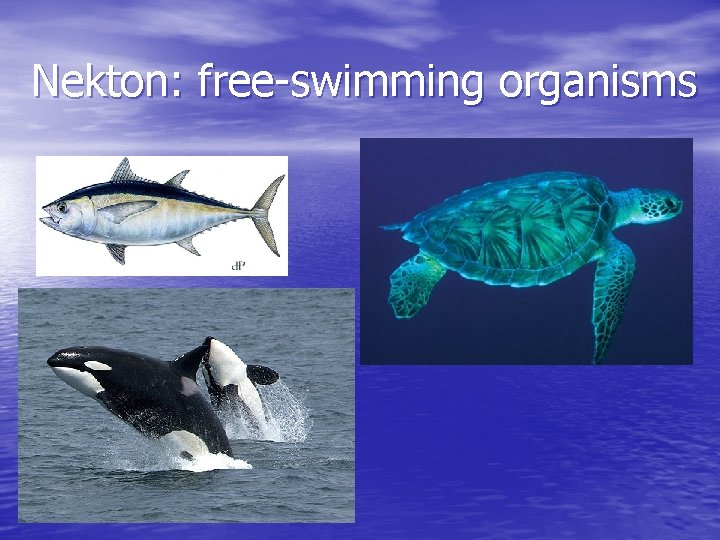 Nekton: free-swimming organisms

dP